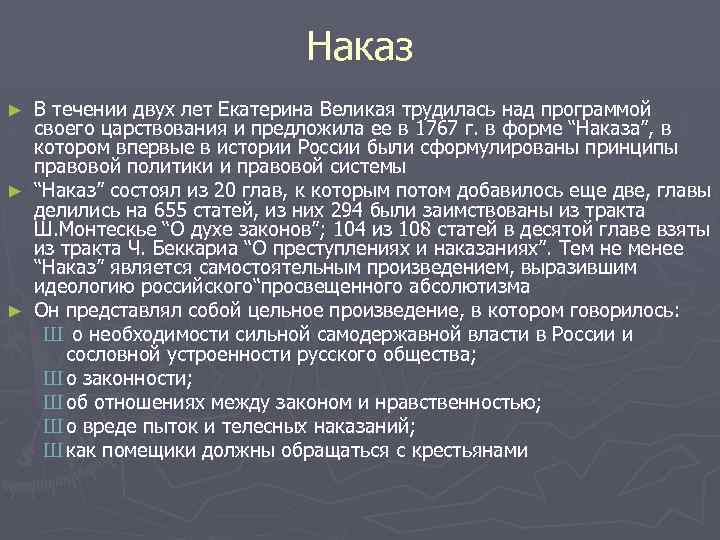 Наказ

► В течении двух лет Екатерина Великая трудилась над программой своего царствования и предложила ее в 1767 г. в форме “Наказа”, в котором впервые в истории России были сформулированы принципы правовой политики и правовой системы

► “Наказ” состоял из 20 глав, к которым потом добавилось еще две, главы делились на 655 статей, из них 294 были заимствованы из тракта Ш.Монтескье “О духе законов”; 104 из 108 статей в десятой главе взяты из тракта Ч. Беккариа “О преступлениях и наказаниях”. Тем не менее “Наказ” является самостоятельным произведением, выразившим идеологию российского“просвещенного абсолютизма

► Он представлял собой цельное произведение, в котором говорилось:

Ш о необходимости сильной самодержавной власти в России и сословной устроенности русского общества;

Ш о законности;

Ш об отношениях между законом и нравственностью;

Ш о вреде пыток и телесных наказаний;

Ш как помещики должны обращаться с крестьянами